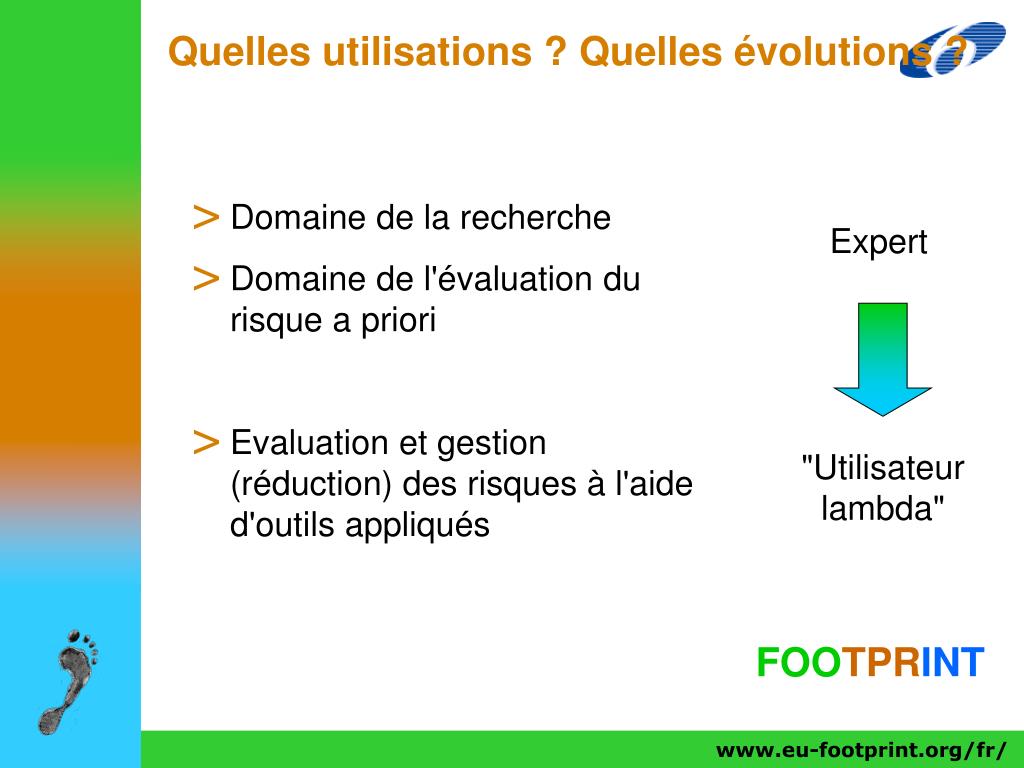 Quelles utilisations ? Quelles évolutions ?

> Domaine de la recherche

> Domaine de l'évaluation du risque a priori

> Evaluation et gestion (réduction) des risques à l'aide d'outils appliqués

Expert

"Utilisateur lambda"

FOOTPRINT

www.eu-footprint.org/fr/